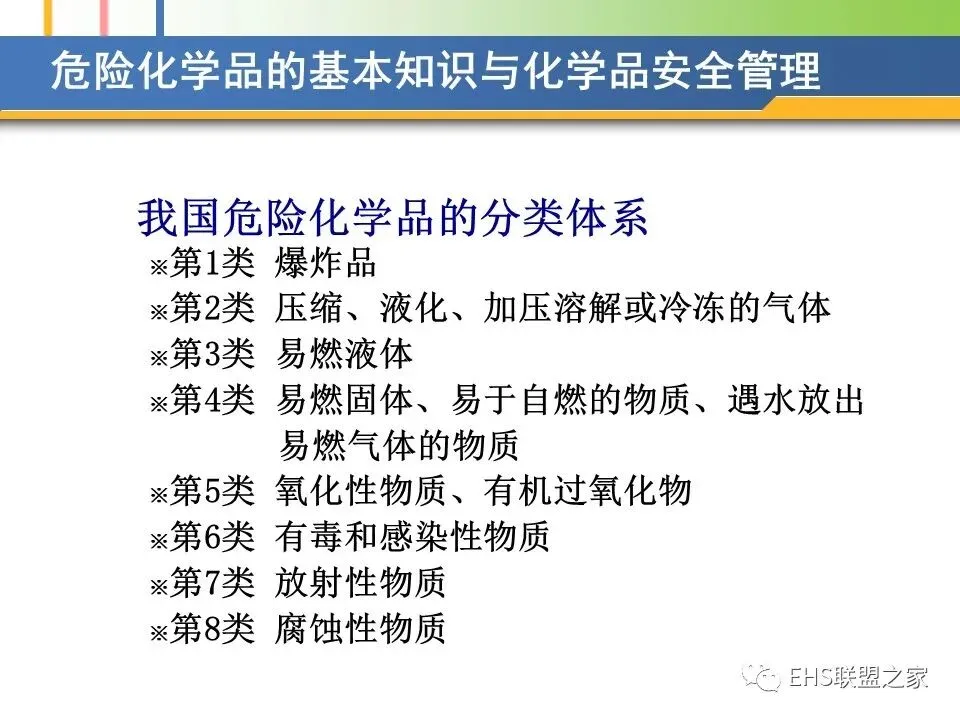 危险化学品的基本知识与化学品安全管理

我国危险化学品的分类体系

※第1类 爆炸品
※第2类 压缩、液化、加压溶解或冷冻的气体
※第3类 易燃液体
※第4类 易燃固体、易于自燃的物质、遇水放出易燃气体的物质
※第5类 氧化性物质、有机过氧化物
※第6类 有毒和感染性物质
※第7类 放射性物质
※第8类 腐蚀性物质

EHS联盟之家